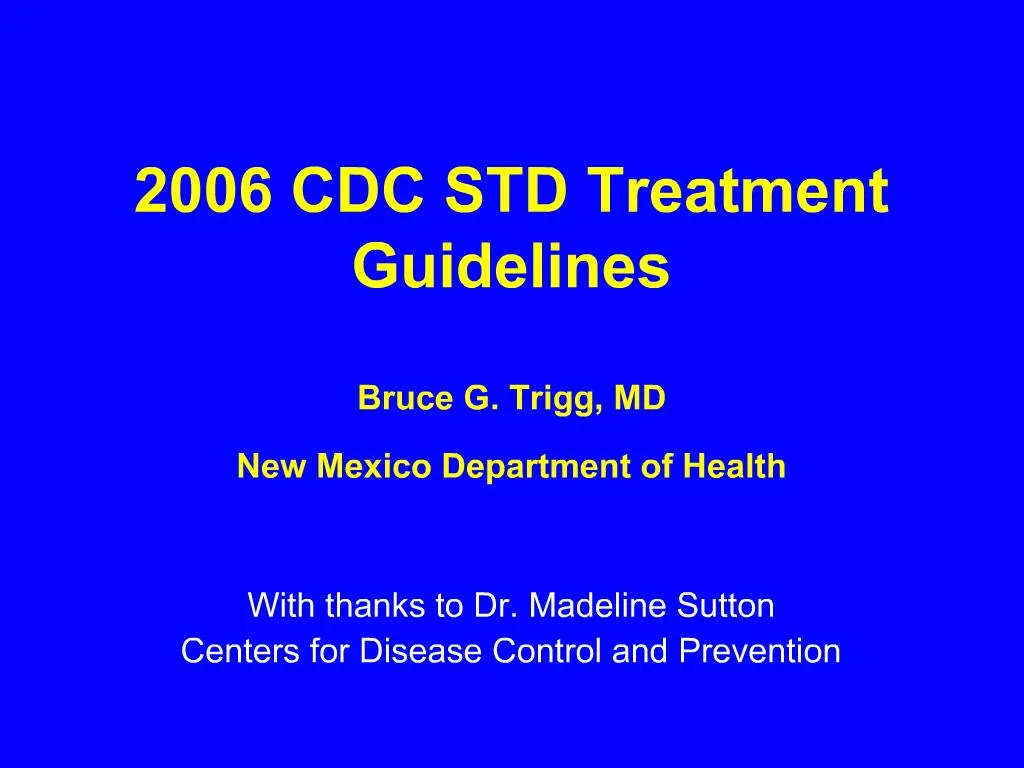 2006 CDC STD Treatment Guidelines

Bruce G. Trigg, MD

New Mexico Department of Health

With thanks to Dr. Madeline Sutton
Centers for Disease Control and Prevention